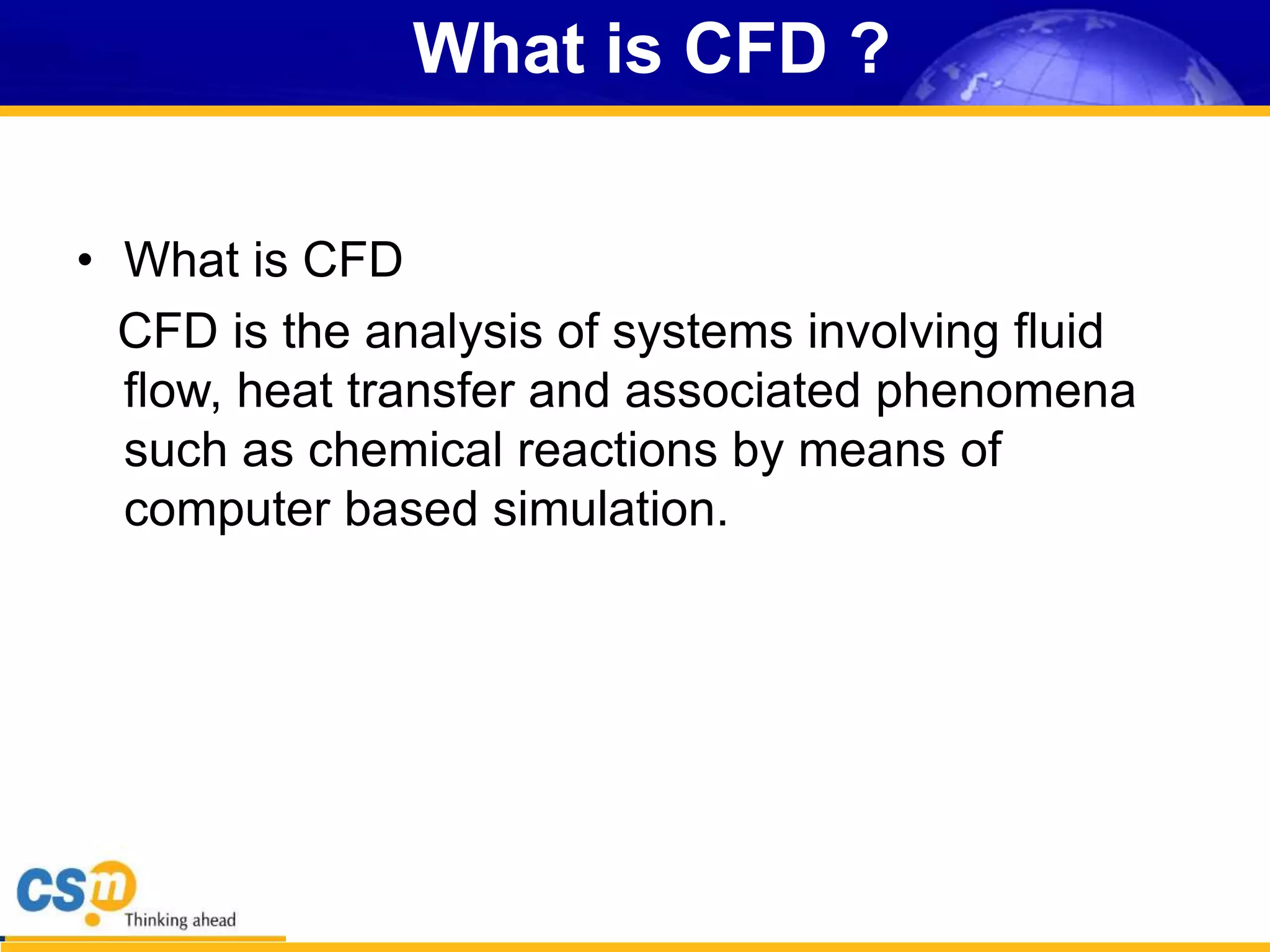 What is CFD ?

• What is CFD

CFD is the analysis of systems involving fluid flow, heat transfer and associated phenomena such as chemical reactions by means of computer based simulation.

csm

Thinking ahead